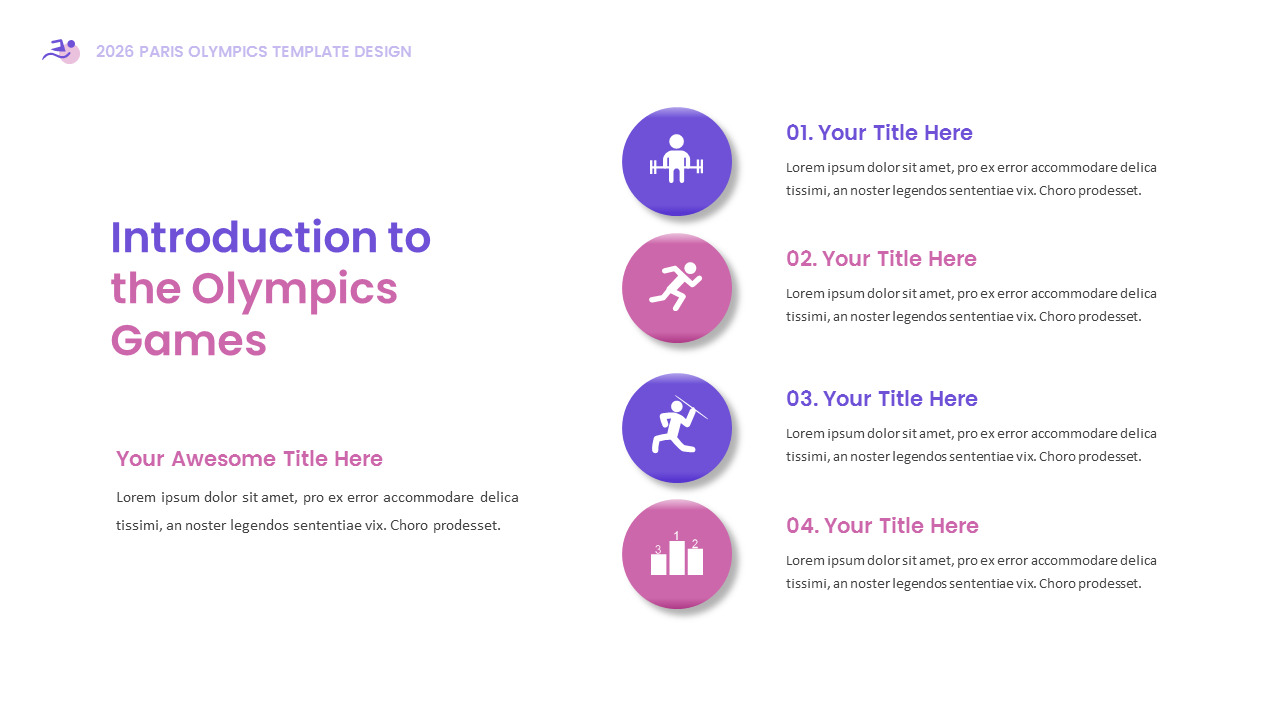 2026 PARIS OLYMPICS TEMPLATE DESIGN

Introduction to the Olympics Games

Your Awesome Title Here

Lorem ipsum dolor sit amet, pro ex error accommodare delica tissimi, an noster legendos sententiae vix. Choro prodesset.

01. Your Title Here

Lorem ipsum dolor sit amet, pro ex error accommodare delica tissimi, an noster legendos sententiae vix. Choro prodesset.

02. Your Title Here

Lorem ipsum dolor sit amet, pro ex error accommodare delica tissimi, an noster legendos sententiae vix. Choro prodesset.

03. Your Title Here

Lorem ipsum dolor sit amet, pro ex error accommodare delica tissimi, an noster legendos sententiae vix. Choro prodesset.

3 1 2

04. Your Title Here

Lorem ipsum dolor sit amet, pro ex error accommodare delica tissimi, an noster legendos sententiae vix. Choro prodesset.